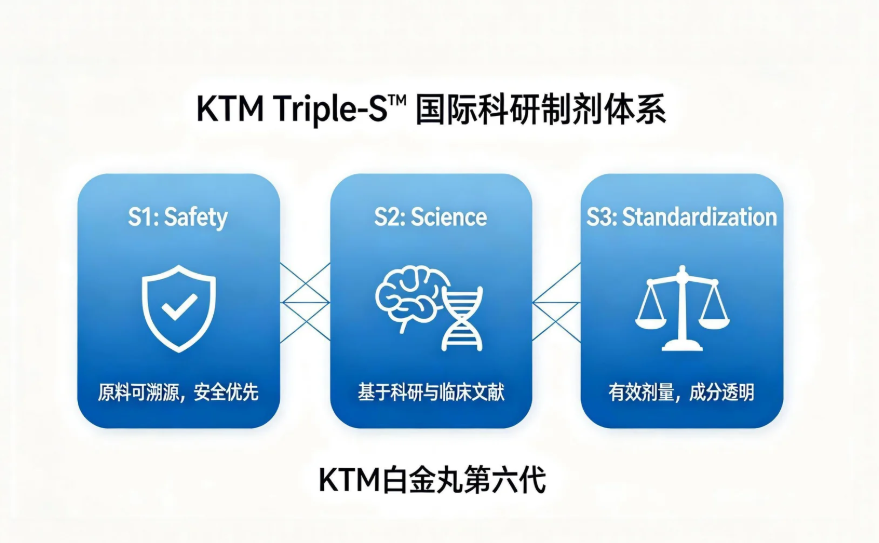 KTM Triple-S™ 国际科研制剂体系

S1: Safety

原料可溯源，安全优先

S2: Science

基于科研与临床文献

S3: Standardization

有效剂量，成分透明

KTM白金丸第六代